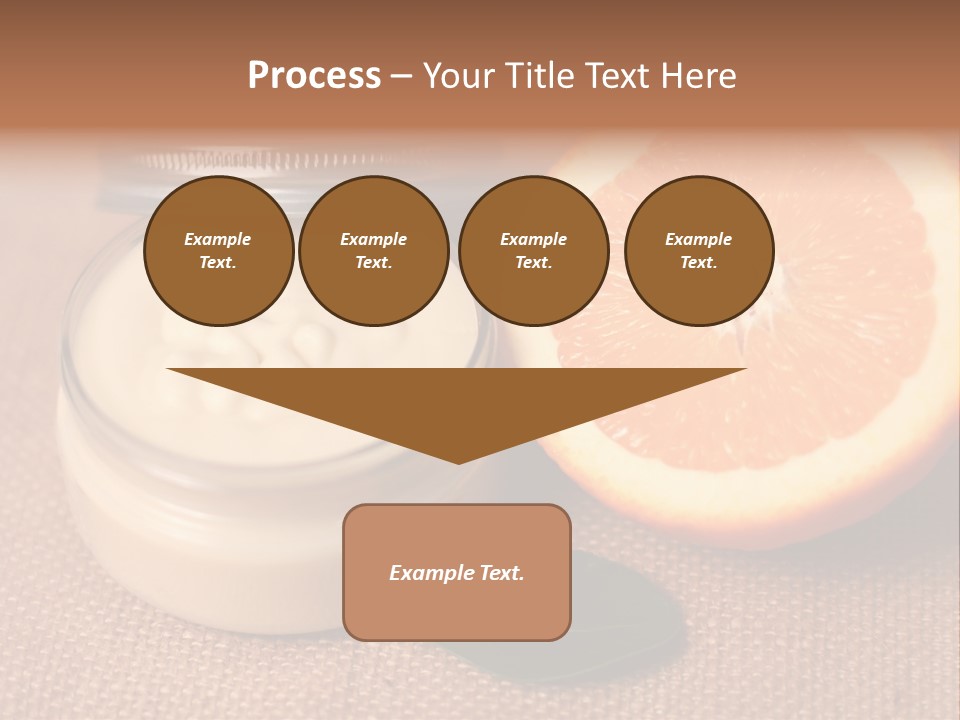 Process – Your Title Text Here

Example Text.

Example Text.

Example Text.

Example Text.

Example Text.